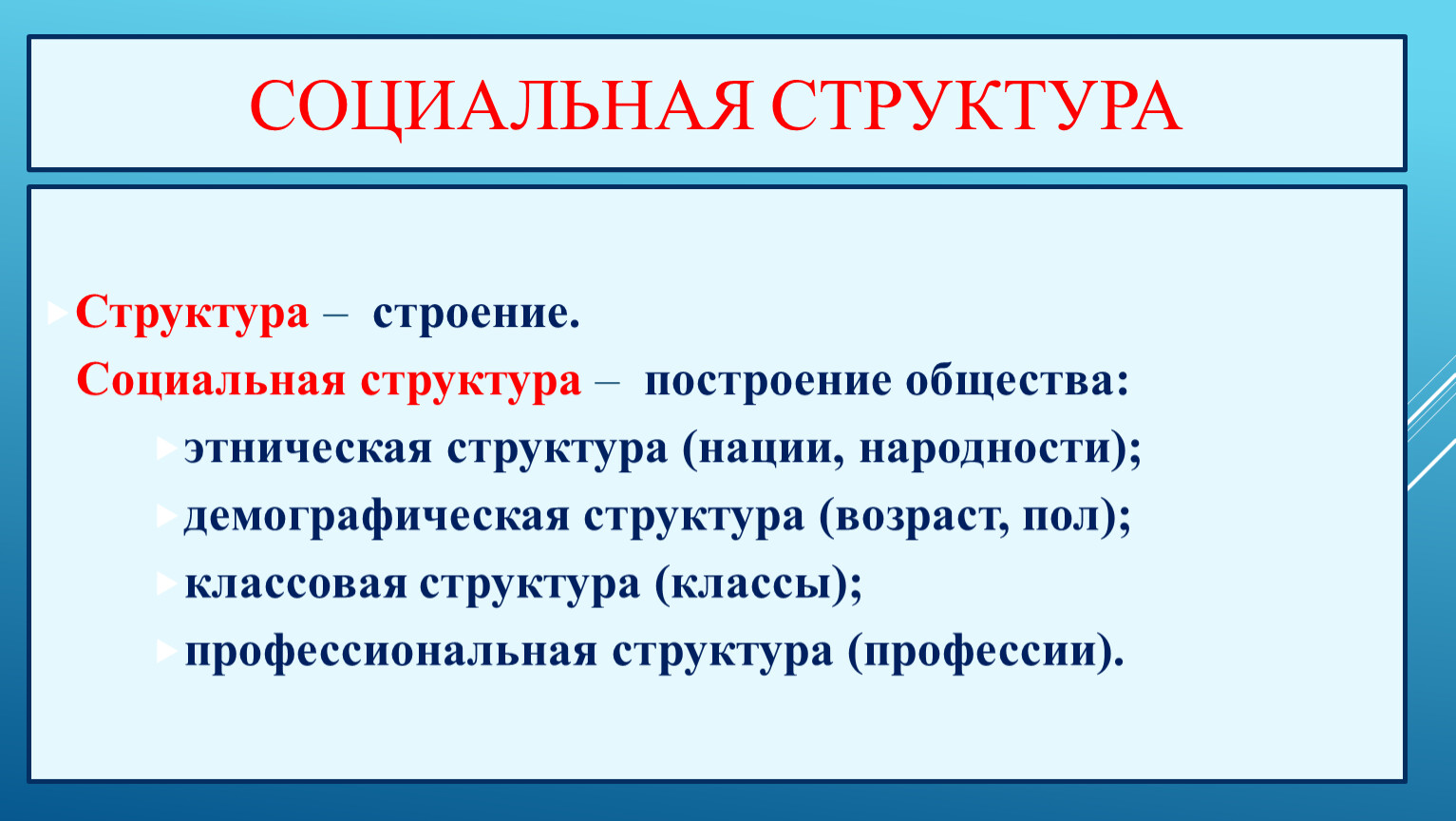 СОЦИАЛЬНАЯ СТРУКТУРА

Структура – строение.

Социальная структура – построение общества:

этническая структура (нации, народности);

демографическая структура (возраст, пол);

классовая структура (классы);

профессиональная структура (профессии).